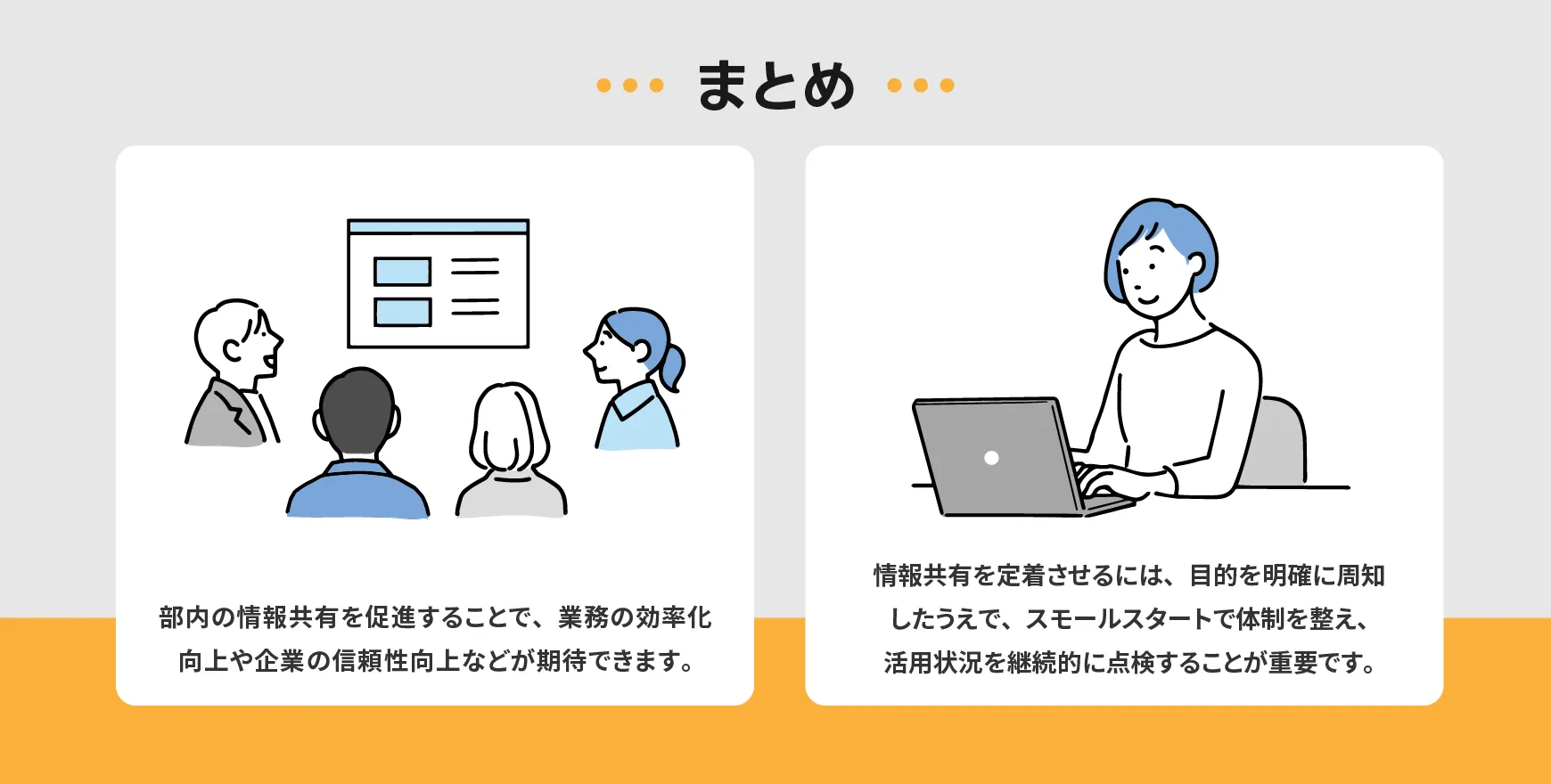 まとめ

部内の情報共有を促進することで、業務の効率化向上や企業の信頼性向上などが期待できます。

情報共有を定着させるには、目的を明確に周知したうえで、スモールスタートで体制を整え、活用状況を継続的に点検することが重要です。